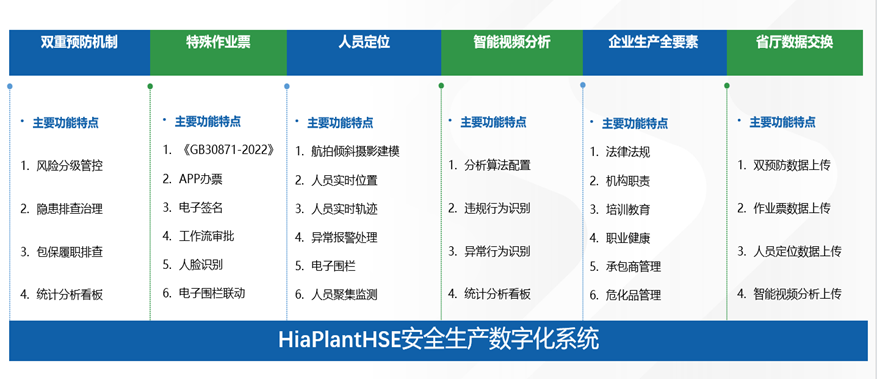 双重预防机制

• 主要功能特点

1. 风险分级管控

2. 隐患排查治理

3. 包保履职排查

4. 统计分析看板

特殊作业票

• 主要功能特点

1. 《GB30871-2022》

2. APP办票

3. 电子签名

4. 工作流审批

5. 人脸识别

6. 电子围栏联动

人员定位

• 主要功能特点

1. 航拍倾斜摄影建模

2. 人员实时位置

3. 人员实时轨迹

4. 异常报警处理

5. 电子围栏

6. 人员聚集监测

智能视频分析

• 主要功能特点

1. 分析算法配置

2. 违规行为识别

3. 异常行为识别

4. 统计分析看板

企业生产全要素

• 主要功能特点

1. 法律法规

2. 机构职责

3. 培训教育

4. 职业健康

5. 承包商管理

6. 危化品管理

省厅数据交换

• 主要功能特点

1. 双预防数据上传

2. 作业票数据上传

3. 人员定位数据上传

4. 智能视频分析上传

HiaPlantHSE安全生产数字化系统